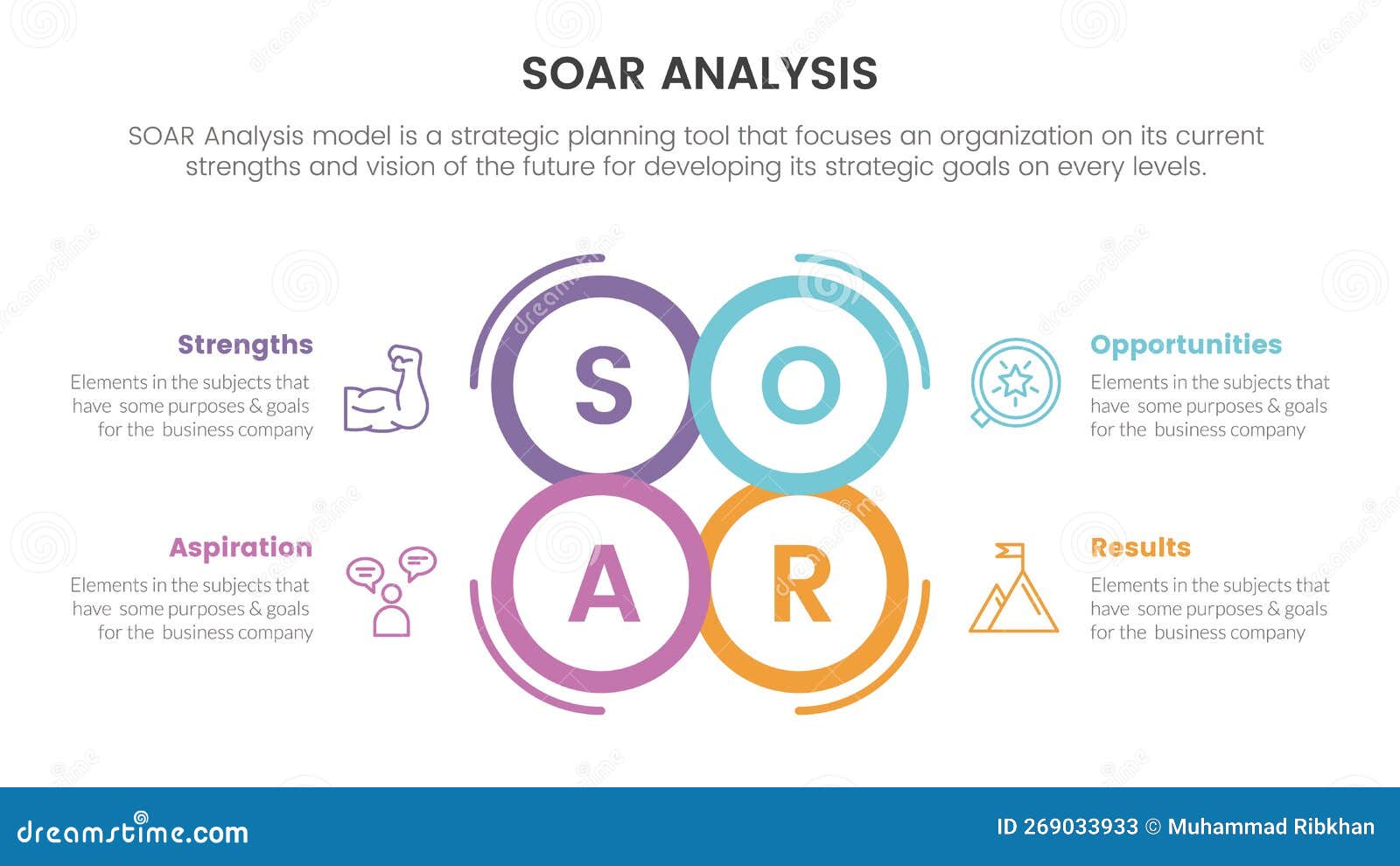 SOAR ANALYSIS

SOAR Analysis model is a strategic planning tool that focuses an organization on its current strengths and vision of the future for developing its strategic goals on every levels.

Strengths
Elements in the subjects that have some purposes & goals for the business company

S

O

Opportunities
Elements in the subjects that have some purposes & goals for the business company

Aspiration
Elements in the subjects that have some purposes & goals for the business company

A

R

Results
Elements in the subjects that have some purposes & goals for the business company

dreamstime.com

ID 269033933 © Muhammad Ribkhan